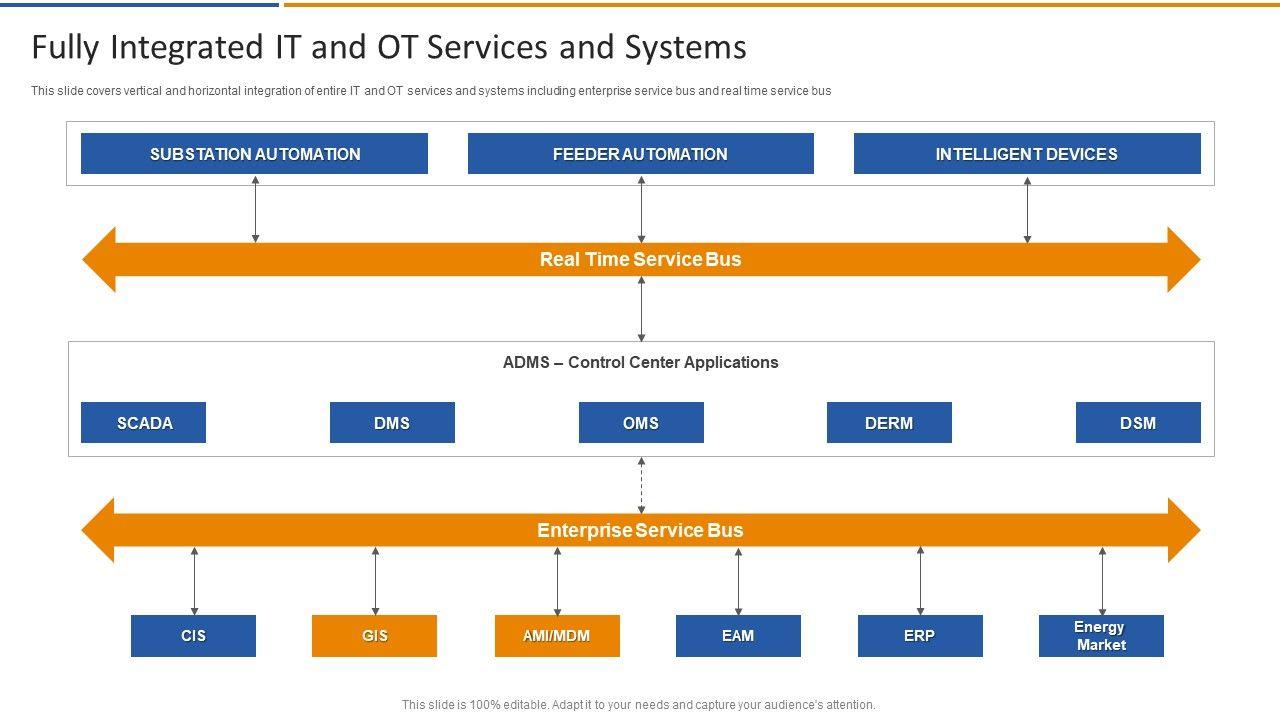 Fully Integrated IT and OT Services and Systems

This slide covers vertical and horizontal integration of entire IT and OT services and systems including enterprise service bus and real time service bus

SUBSTATION AUTOMATION

FEEDER AUTOMATION

INTELLIGENT DEVICES

Real Time Service Bus

ADMS – Control Center Applications

SCADA

DMS

OMS

DERM

DSM

Enterprise Service Bus

CIS

GIS

AMI/MDM

EAM

ERP

Energy Market

This slide is 100% editable. Adapt it to your needs and capture your audience's attention.